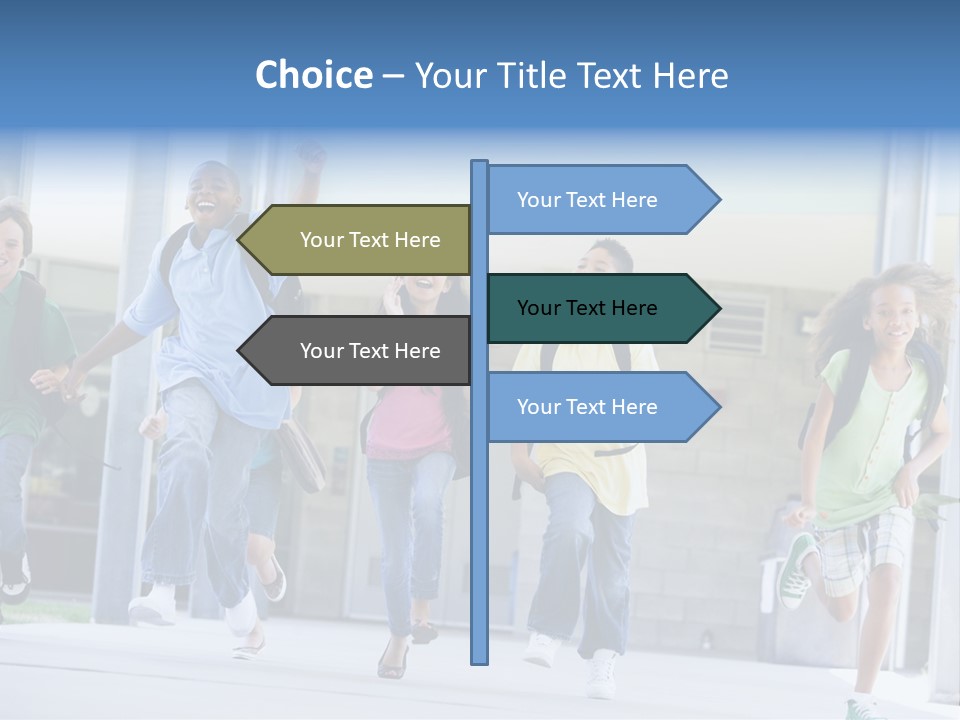 Choice – Your Title Text Here

Your Text Here

Your Text Here

Your Text Here

Your Text Here

Your Text Here